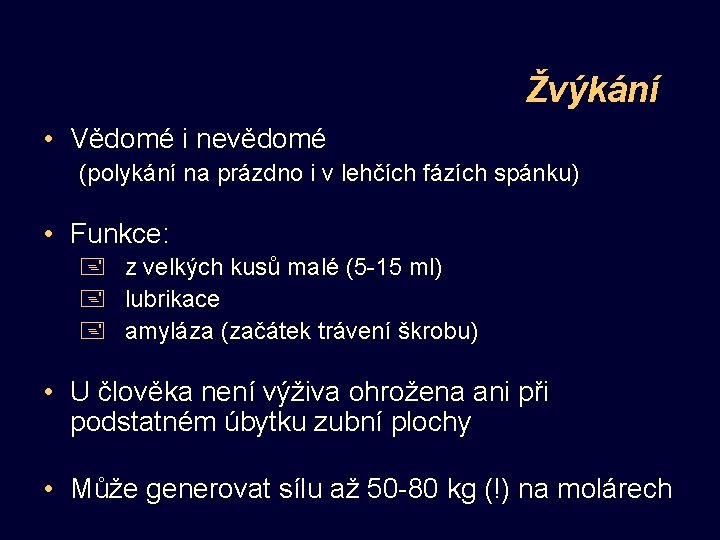 Žvýkání

• Vědomé i nevědomé
(polykání na prázdno i v lehčích fázích spánku)

• Funkce:
z velkých kusů malé (5-15 ml)
lubrikace
amyláza (začátek trávení škrobu)

• U člověka není výživa ohrožena ani při podstatném úbytku zubní plochy

• Může generovat sílu až 50-80 kg (!) na molárech